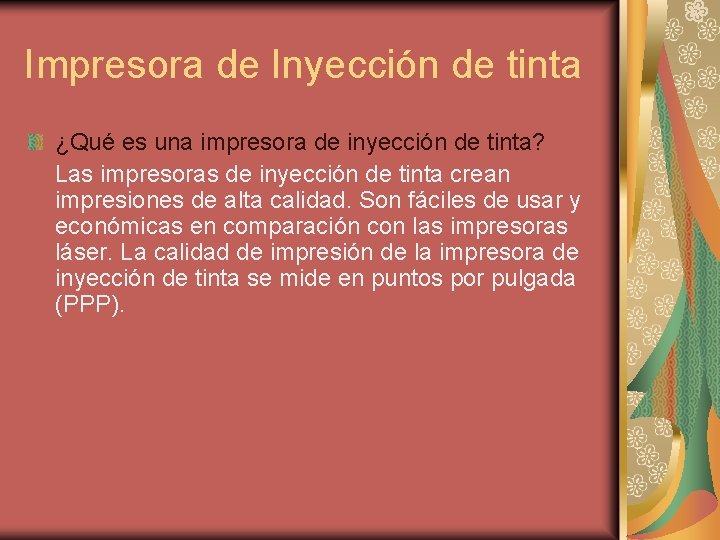 Impresora de Inyección de tinta

¿Qué es una impresora de inyección de tinta?
Las impresoras de inyección de tinta crean impresiones de alta calidad. Son fáciles de usar y económicas en comparación con las impresoras láser. La calidad de impresión de la impresora de inyección de tinta se mide en puntos por pulgada (PPP).